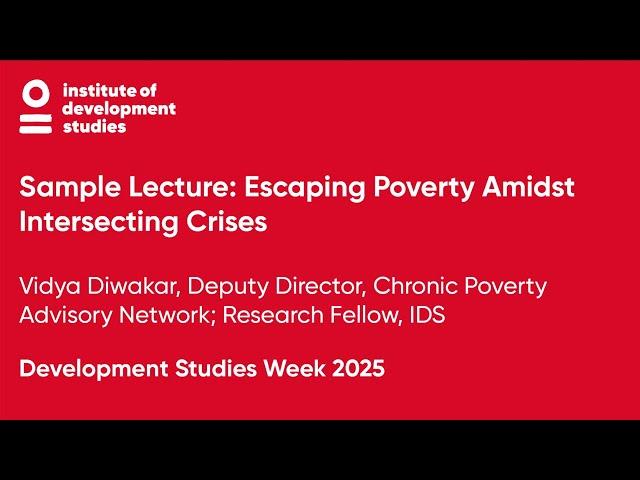 institute of development studies

Sample Lecture: Escaping Poverty Amidst Intersecting Crises

Vidya Diwakar, Deputy Director, Chronic Poverty Advisory Network; Research Fellow, IDS

Development Studies Week 2025